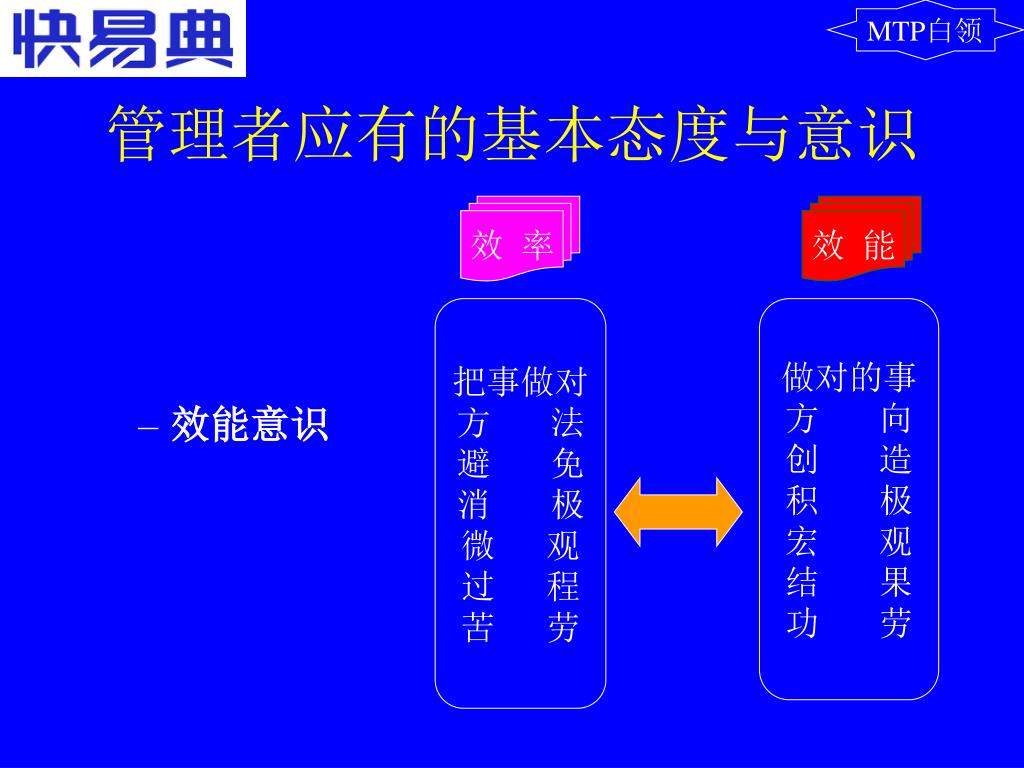 快易典

MTP白领

管理者应有的基本态度与意识

– 效能意识

效 率

把事做对
方 法
避 免
消 极
微 观
过 程
苦 劳

效 能

做对的事
方 向
创 造
积 极
宏 观
结 果
功 劳